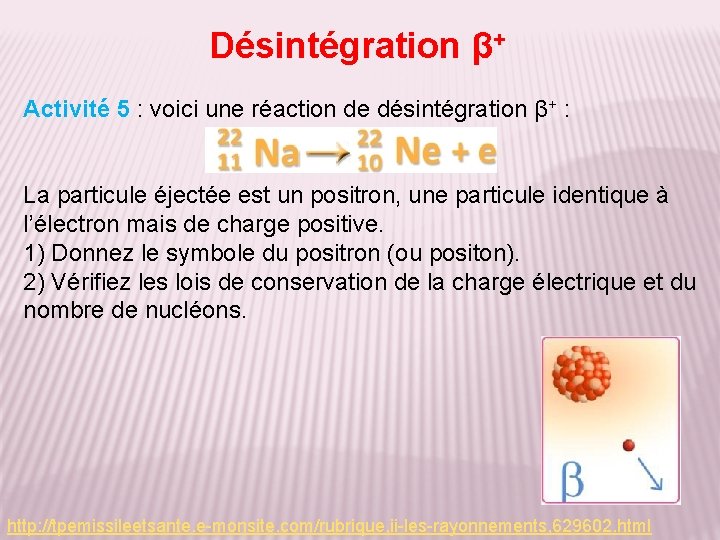 Désintégration $\beta^+$

Activité 5 : voici une réaction de désintégration $\beta^+$ :

$^{22}_{11}Na \rightarrow ^{22}_{10}Ne + e$

La particule éjectée est un positron, une particule identique à l'électron mais de charge positive.
1) Donnez le symbole du positron (ou positon).
2) Vérifiez les lois de conservation de la charge électrique et du nombre de nucléons.

$\beta$

http://tpemissileetsante.e-monsite.com/rubrique,ii-les-rayonnements,629602.html